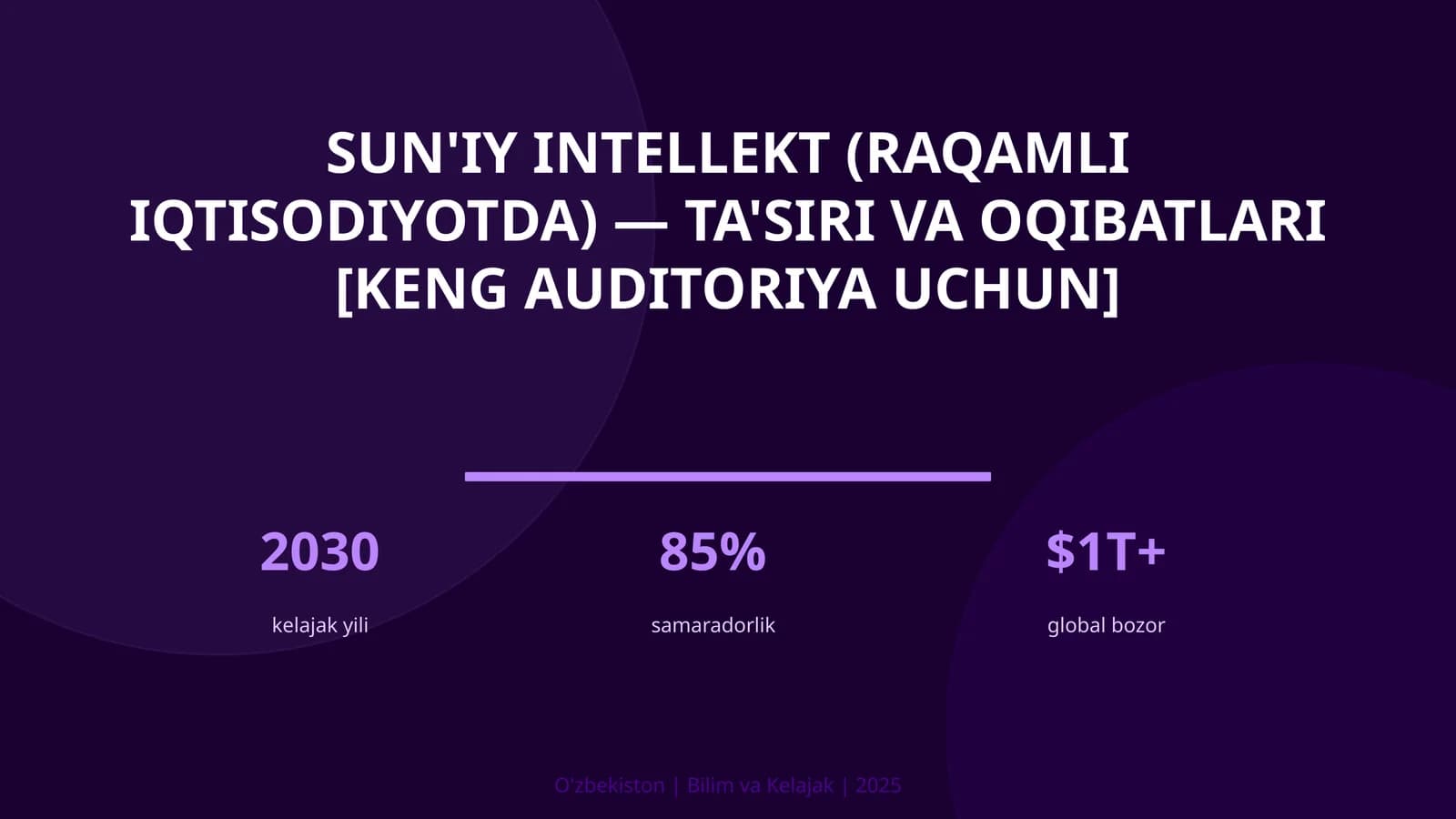 SUN'IY INTELLEKT (RAQAMLI IQTISODIYOTDA) — TA'SIRI VA OQIBATLARI [KENG AUDITORIYA UCHUN]

2030
kelajak yili

85%
samaradorlik

\$1T+
global bozor

O'zbekiston | Bilim va Kelajak | 2025